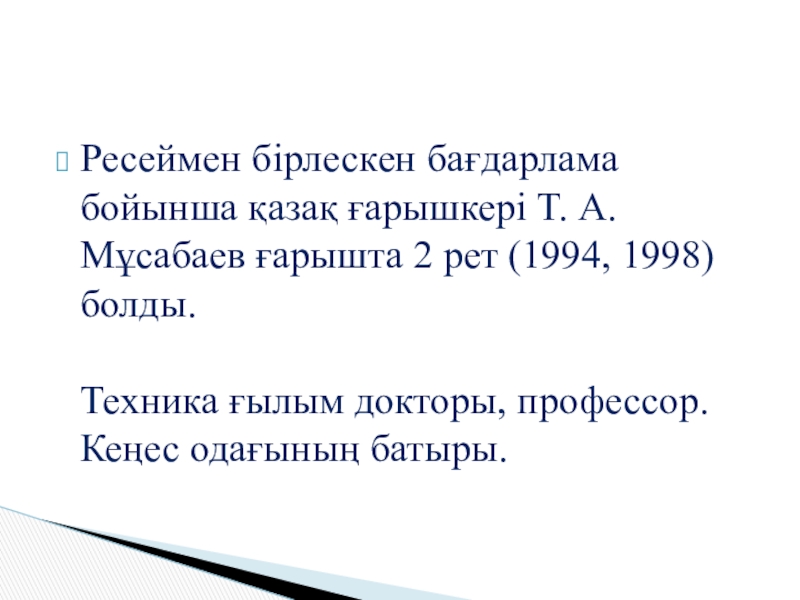 Ресеймен бірлескен бағдарлама бойынша қазақ ғарышкері Т. А. Мұсабаев ғарышта 2 рет (1994, 1998) болды.

Техника ғылым докторы, профессор. Кеңес одағының батыры.